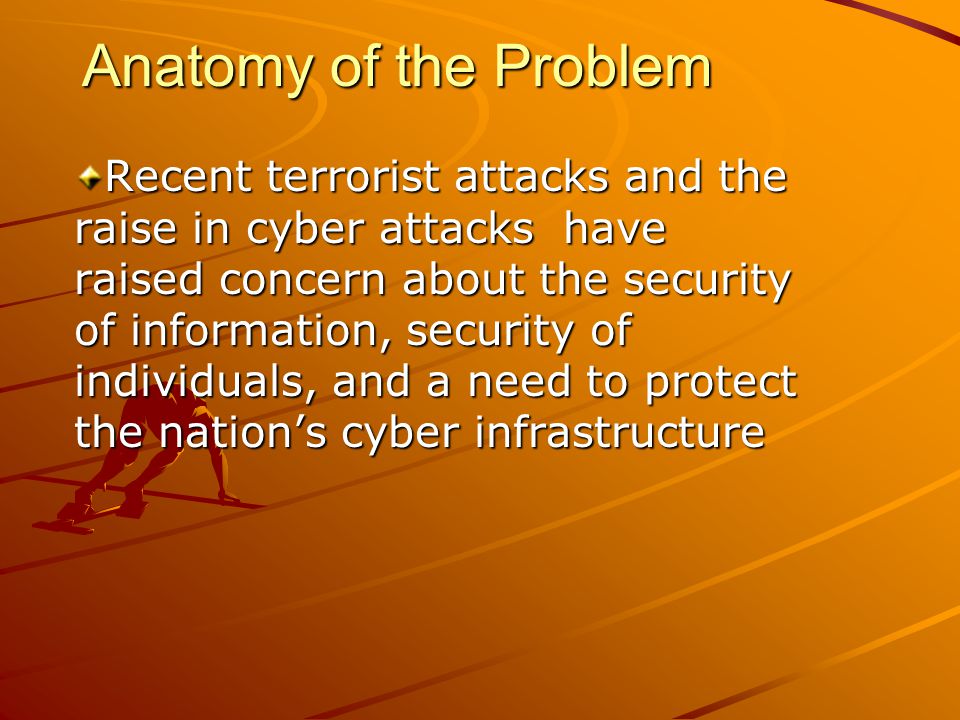 Anatomy of the Problem

Recent terrorist attacks and the raise in cyber attacks have raised concern about the security of information, security of individuals, and a need to protect the nation’s cyber infrastructure